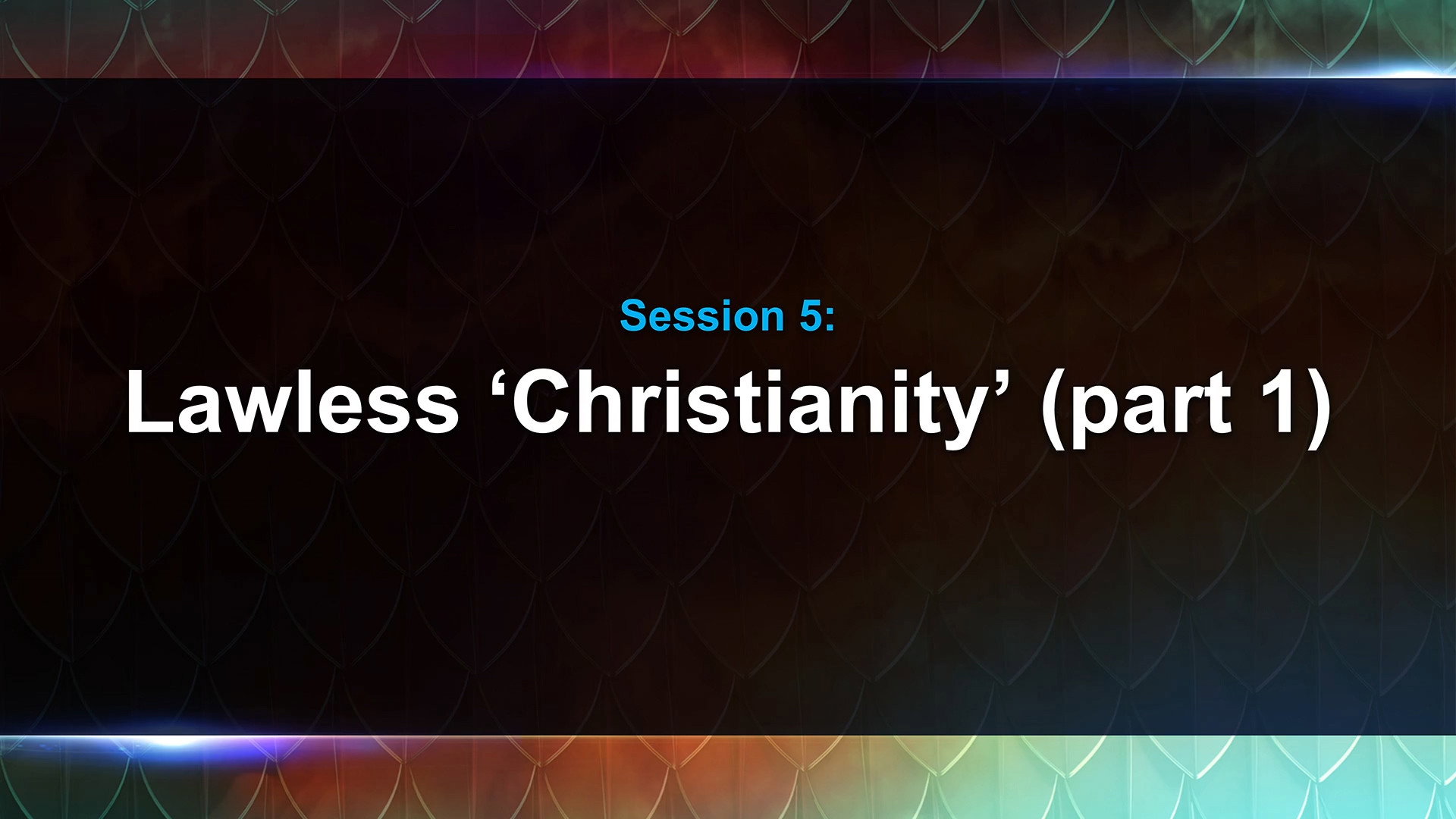 Session 5:

Lawless ‘Christianity’ (part 1)